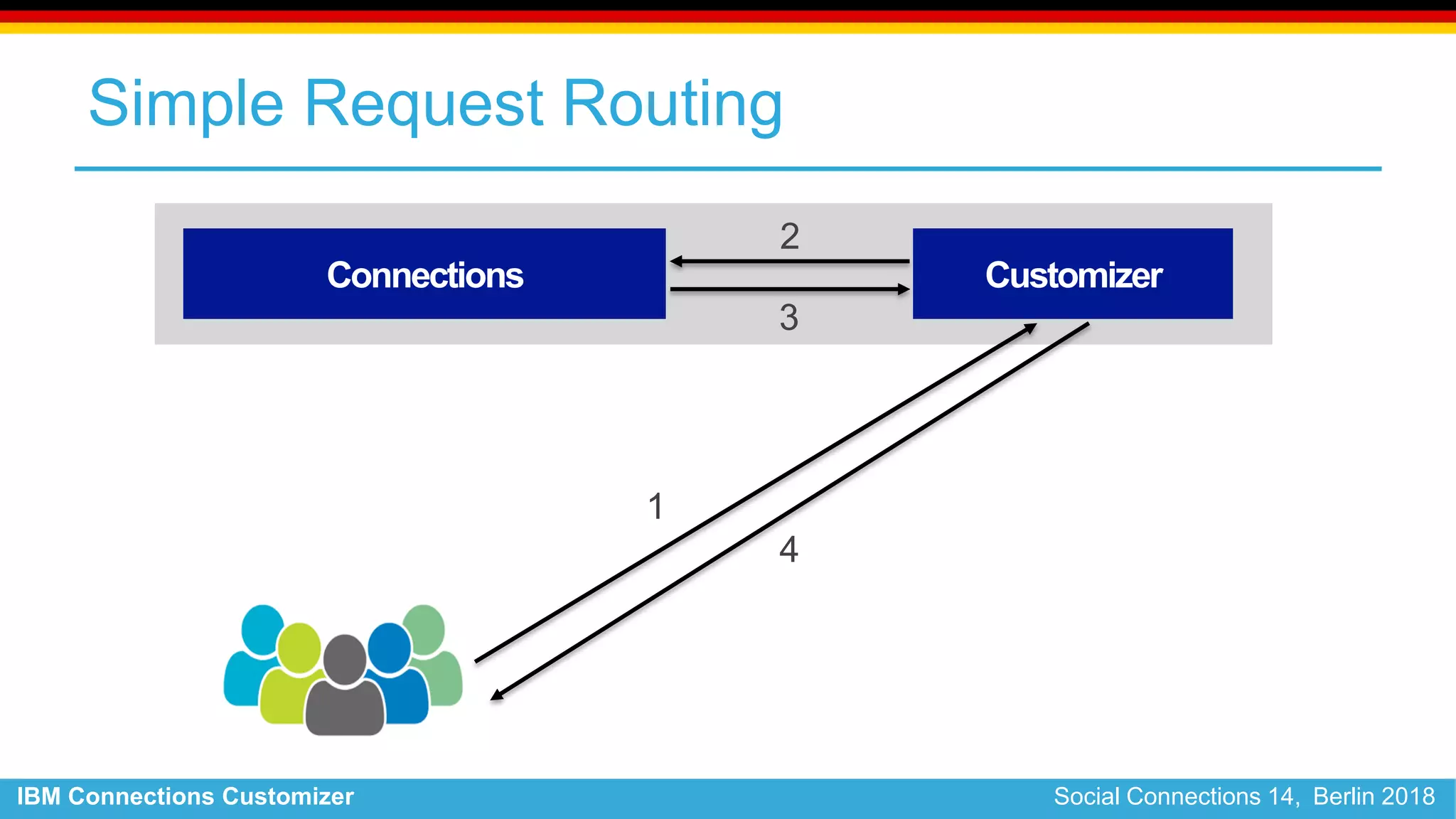 Simple Request Routing

Connections

2

3

Customizer

1

4

IBM Connections Customizer

Social Connections 14, Berlin 2018